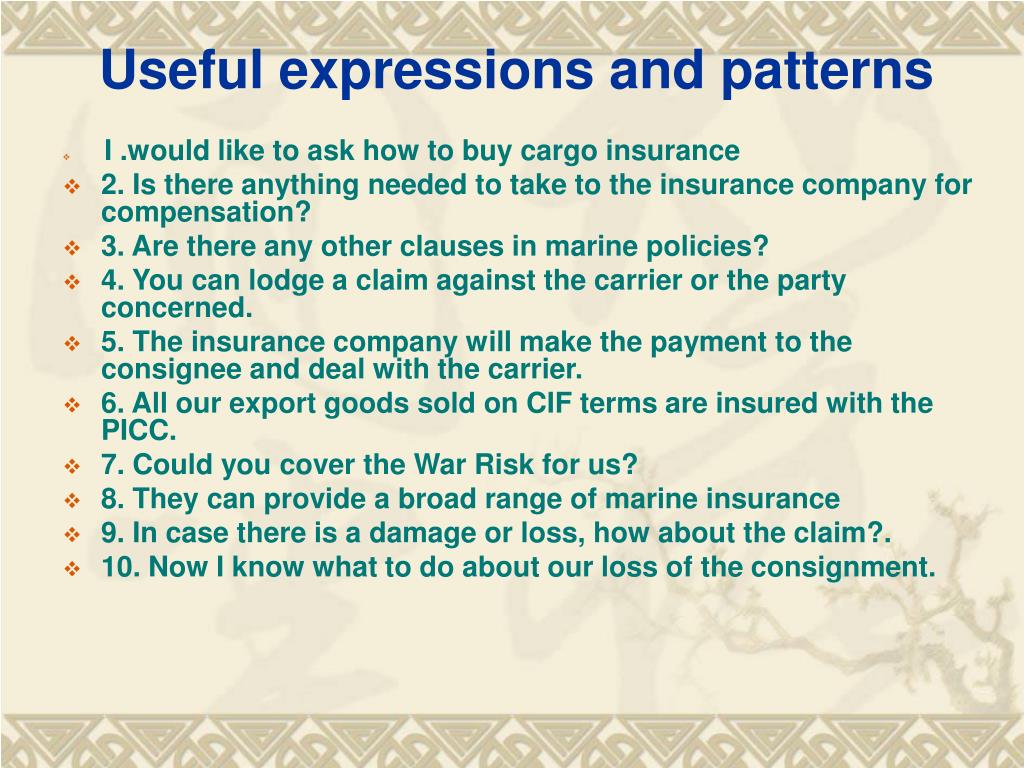 Useful expressions and patterns

I .would like to ask how to buy cargo insurance
2. Is there anything needed to take to the insurance company for compensation?
3. Are there any other clauses in marine policies?
4. You can lodge a claim against the carrier or the party concerned.
5. The insurance company will make the payment to the consignee and deal with the carrier.
6. All our export goods sold on CIF terms are insured with the PICC.
7. Could you cover the War Risk for us?
8. They can provide a broad range of marine insurance
9. In case there is a damage or loss, how about the claim?.
10. Now I know what to do about our loss of the consignment.